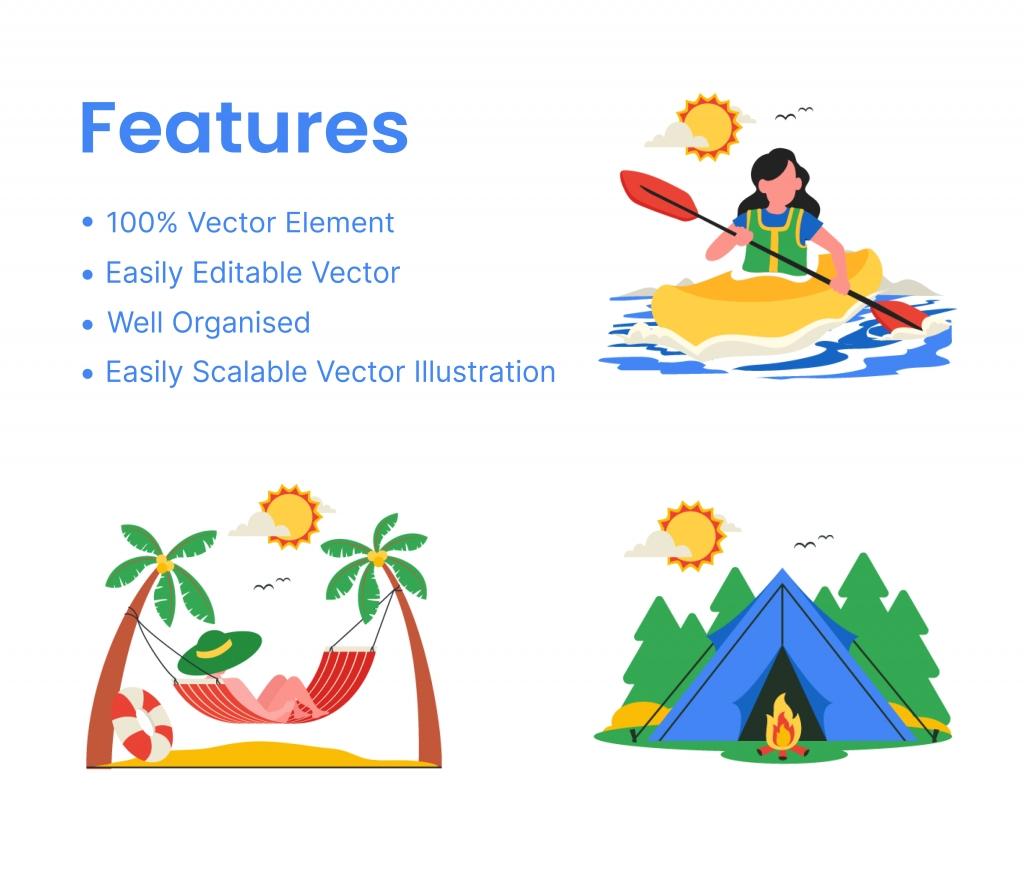 Features

• 100% Vector Element
• Easily Editable Vector
• Well Organised
• Easily Scalable Vector Illustration